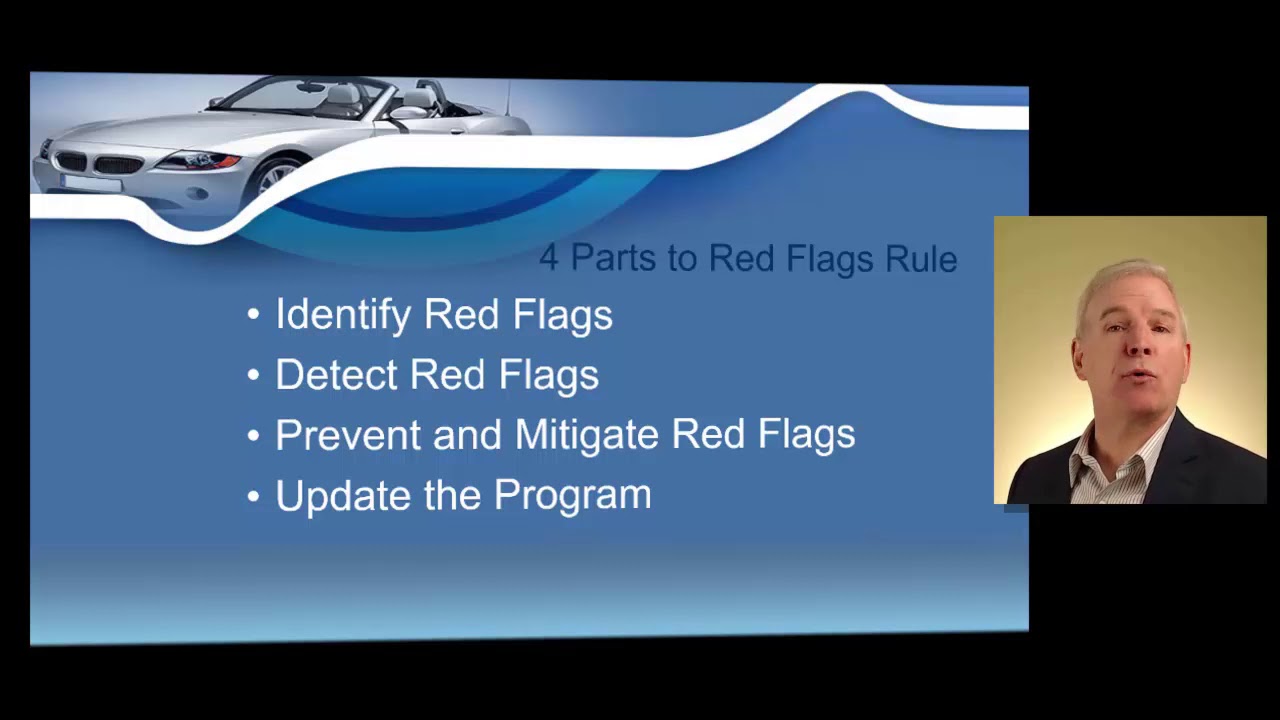 4 Parts to Red Flags Rule

• Identify Red Flags
• Detect Red Flags
• Prevent and Mitigate Red Flags
• Update the Program